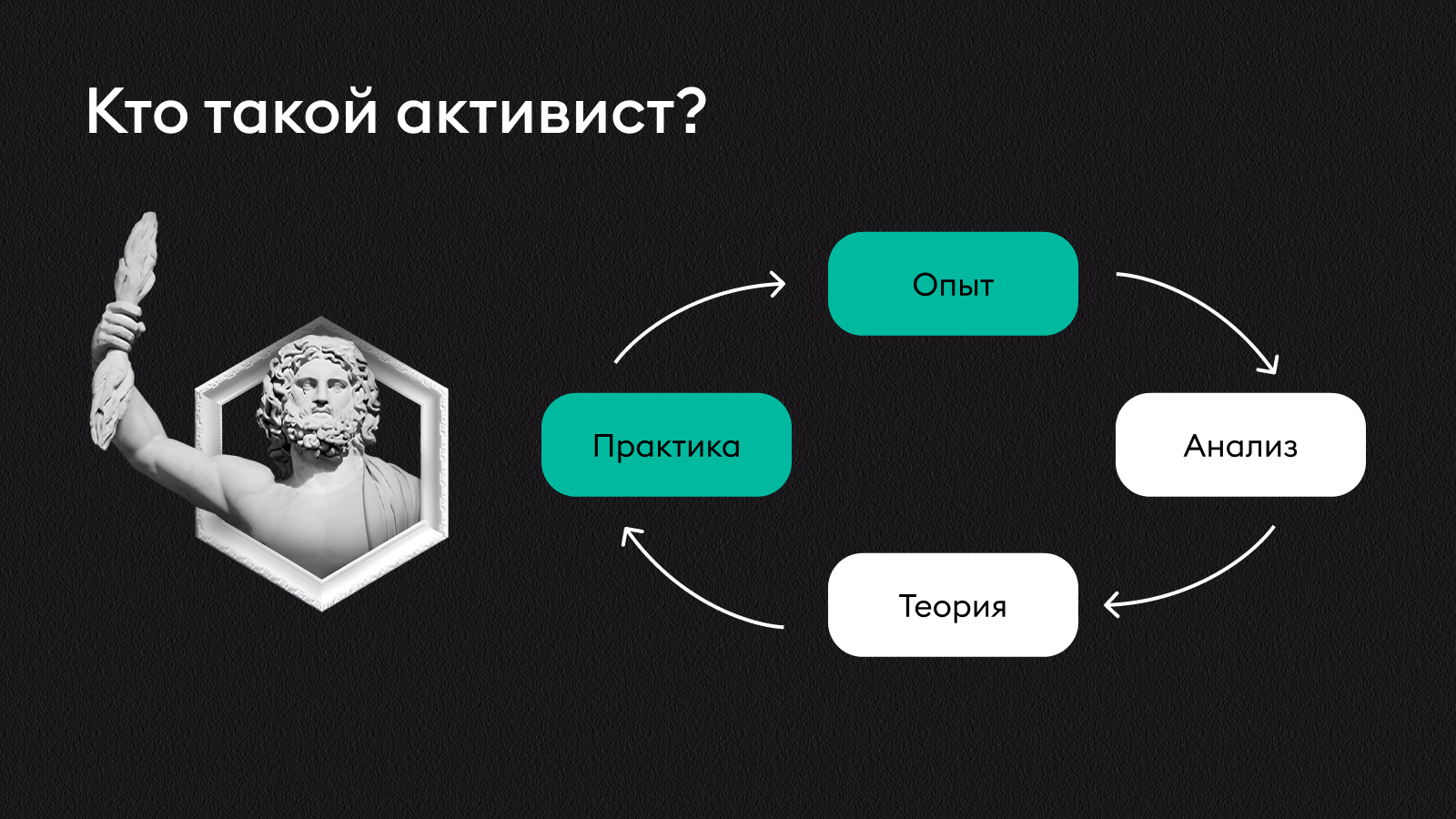 Кто такой активист?

Опыт

Анализ

Теория

Практика